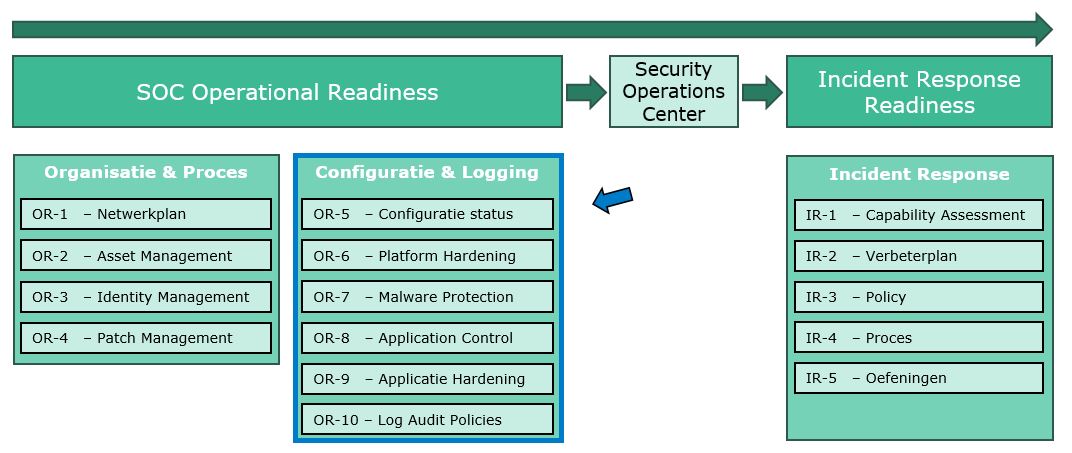 SOC Operational Readiness

Security Operations Center

Incident Response Readiness

Organisatie & Proces

OR-1 – Netwerkplan

OR-2 – Asset Management

OR-3 – Identity Management

OR-4 – Patch Management

Configuratie & Logging

OR-5 – Configuratie status

OR-6 – Platform Hardening

OR-7 – Malware Protection

OR-8 – Application Control

OR-9 – Applicatie Hardening

OR-10 – Log Audit Policies

Incident Response

IR-1 – Capability Assessment

IR-2 – Verbeterplan

IR-3 – Policy

IR-4 – Proces

IR-5 – Oefeningen